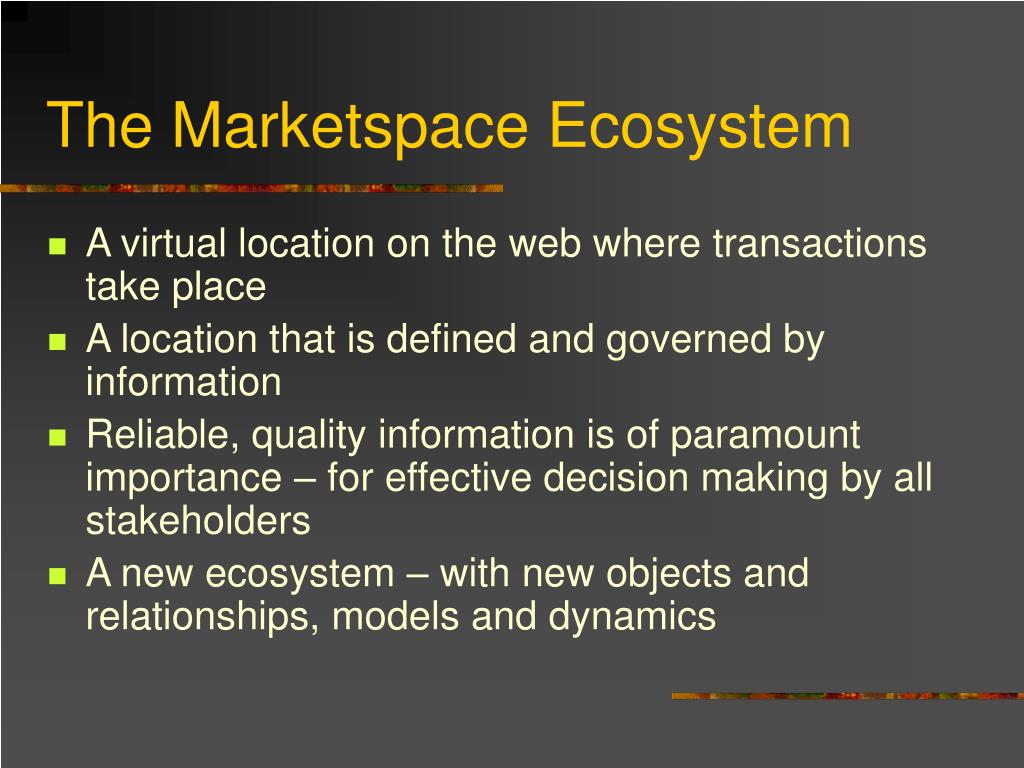 The Marketspace Ecosystem

- A virtual location on the web where transactions take place
- A location that is defined and governed by information
- Reliable, quality information is of paramount importance – for effective decision making by all stakeholders
- A new ecosystem – with new objects and relationships, models and dynamics